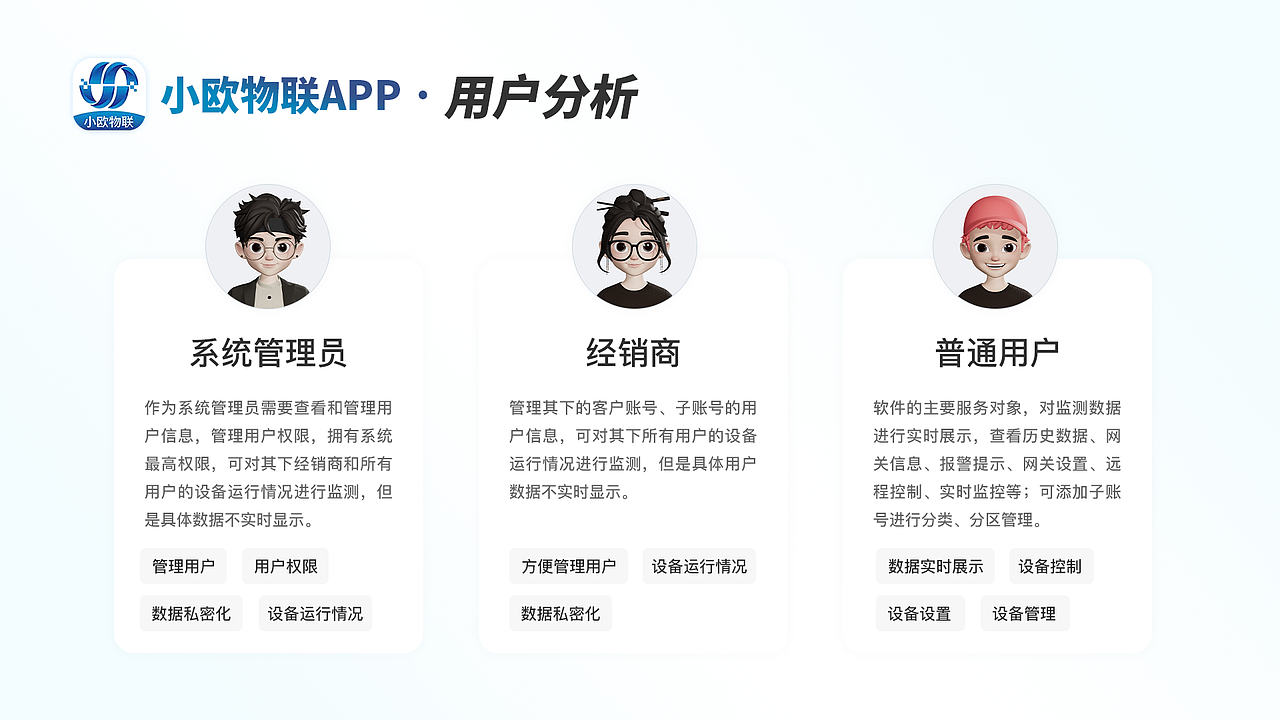 小欧物联

小欧物联APP · 用户分析

系统管理员

作为系统管理员需要查看和管理用户信息，管理用户权限，拥有系统最高权限，可对其下经销商和所有用户的设备运行情况进行监测，但是具体数据不实时显示。

管理用户
用户权限
数据私密化
设备运行情况

经销商

管理其下的客户账号、子账号的用户信息，可对其下所有用户的设备运行情况进行监测，但是具体用户数据不实时显示。

方便管理用户
设备运行情况
数据私密化

普通用户

软件的主要服务对象，对监测数据进行实时展示，查看历史数据、网关信息、报警提示、网关设置、远程控制、实时监控等；可添加子账号进行分类、分区管理。

数据实时展示
设备控制
设备设置
设备管理